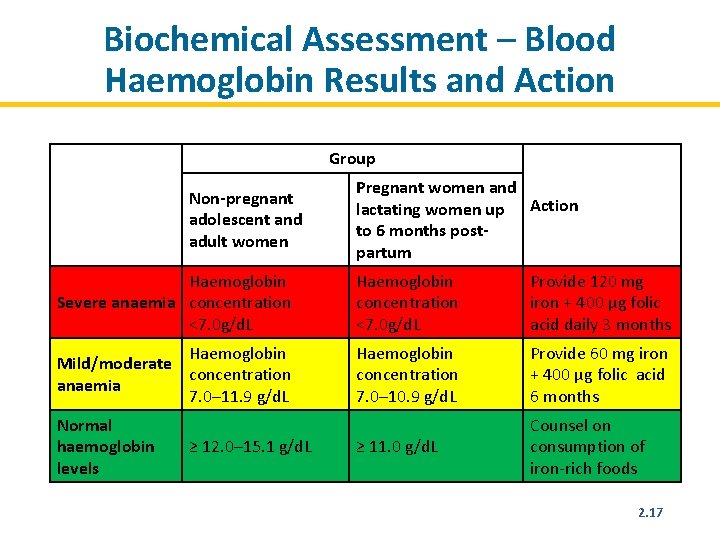 Biochemical Assessment – Blood Haemoglobin Results and Action

| | Group | | Action |
|---|---|---|---|
| | Non-pregnant adolescent and adult women | Pregnant women and lactating women up to 6 months post-partum | |
| Severe anaemia | Haemoglobin concentration <7.0g/dL | Haemoglobin concentration <7.0g/dL | Provide 120 mg iron + 400 µg folic acid daily 3 months |
| Mild/moderate anaemia | Haemoglobin concentration 7.0–11.9 g/dL | Haemoglobin concentration 7.0–10.9 g/dL | Provide 60 mg iron + 400 µg folic acid 6 months |
| Normal haemoglobin levels | ≥ 12.0–15.1 g/dL | ≥ 11.0 g/dL | Counsel on consumption of iron-rich foods |

2.17